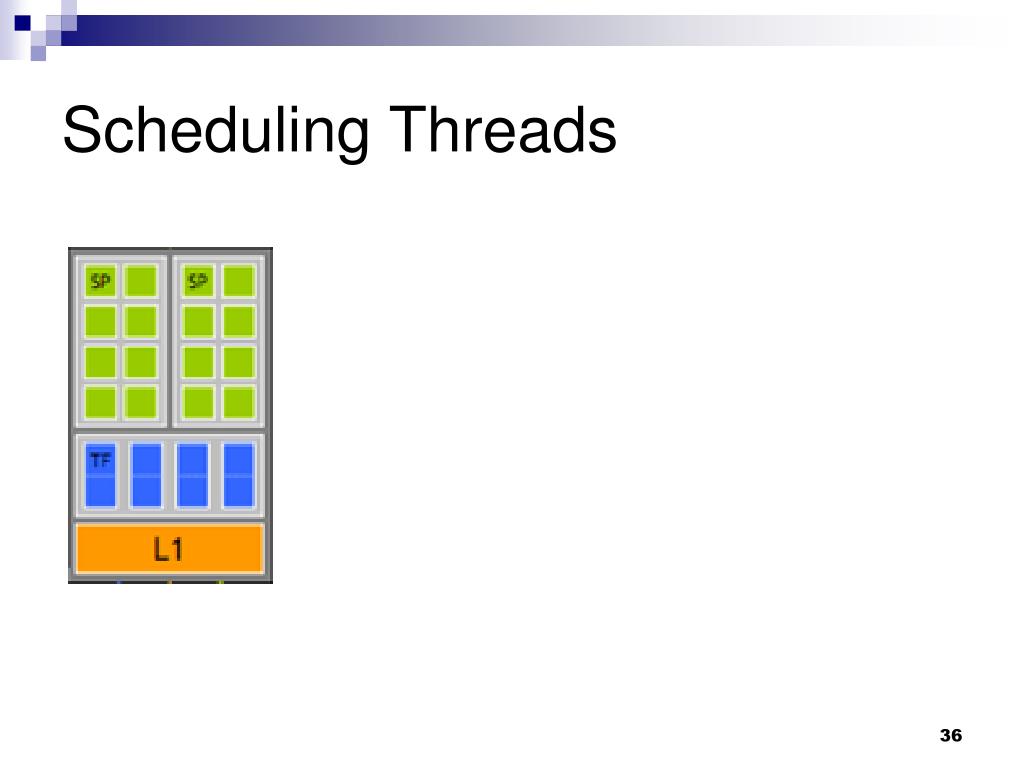 Scheduling Threads

SP SP

TF

L1

36